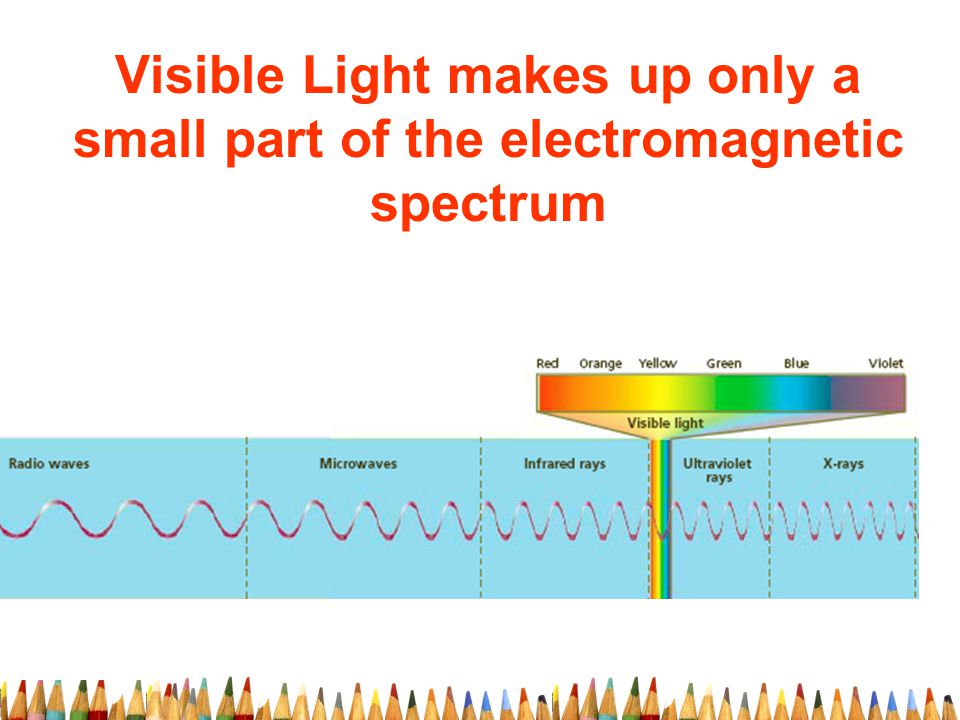 Visible Light makes up only a small part of the electromagnetic spectrum

Red Orange Yellow Green Blue Violet

Visible light

Radio waves

Microwaves

Infrared rays

Ultraviolet rays

X-rays